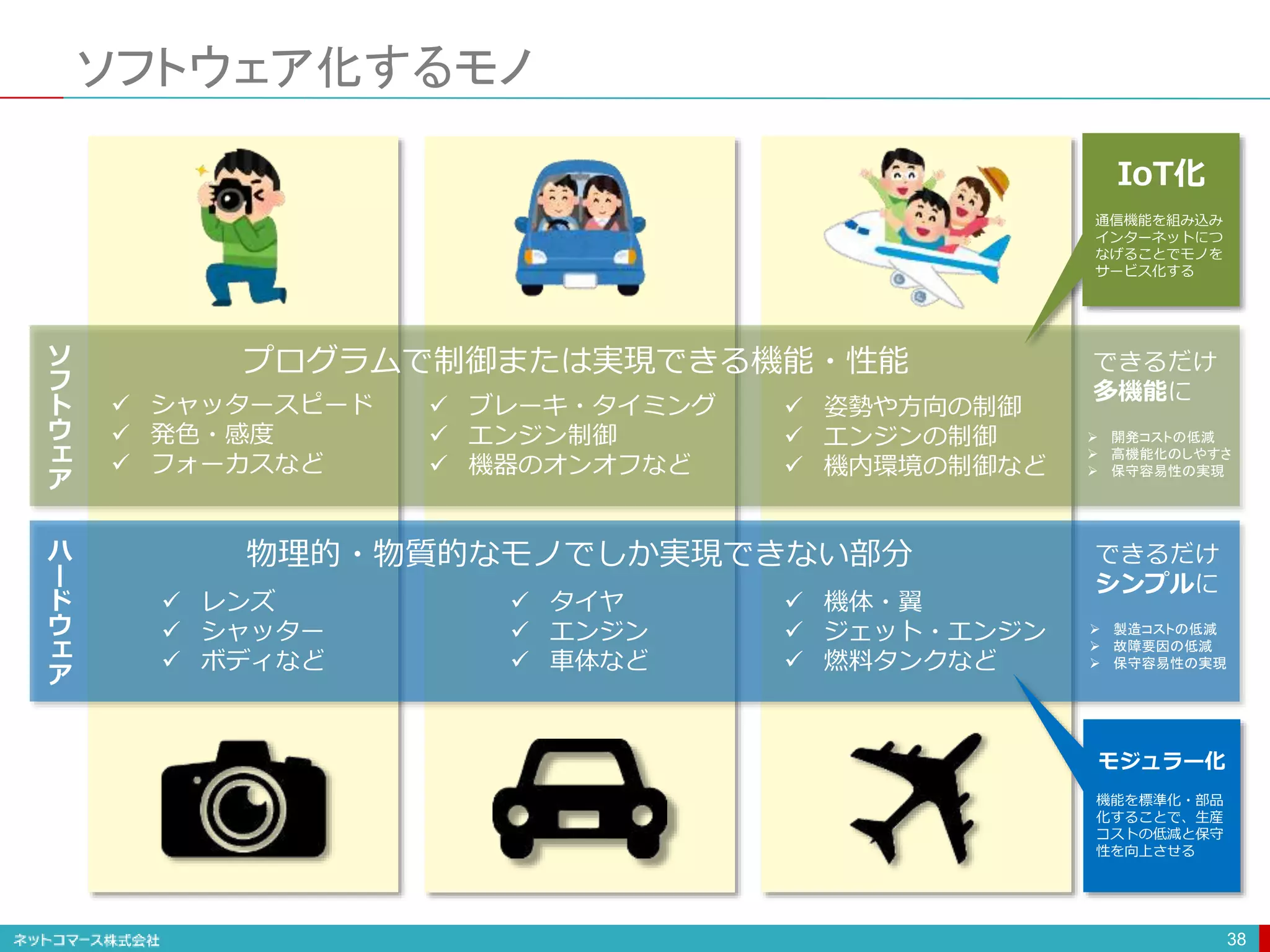 ソフトウェア化するモノ

IoT化

通信機能を組み込みインターネットにつなげることでモノをサービス化する

ソフトウェア

プログラムで制御または実現できる機能・性能

✓ シャッタースピード
✓ 発色・感度
✓ フォーカスなど

✓ ブレーキ・タイミング
✓ エンジン制御
✓ 機器のオンオフなど

✓ 姿勢や方向の制御
✓ エンジンの制御
✓ 機内環境の制御など

できるだけ多機能に

➢ 開発コストの低減
➢ 高機能化のしやすさ
➢ 保守容易性の実現

ハードウェア

物理的・物質的なモノでしか実現できない部分

✓ レンズ
✓ シャッター
✓ ボディなど

✓ タイヤ
✓ エンジン
✓ 車体など

✓ 機体・翼
✓ ジェット・エンジン
✓ 燃料タンクなど

できるだけシンプルに

➢ 製造コストの低減
➢ 故障要因の低減
➢ 保守容易性の実現

モジュラー化

機能を標準化・部品化することで、生産コストの低減と保守性を向上させる

ネットコマース株式会社

38